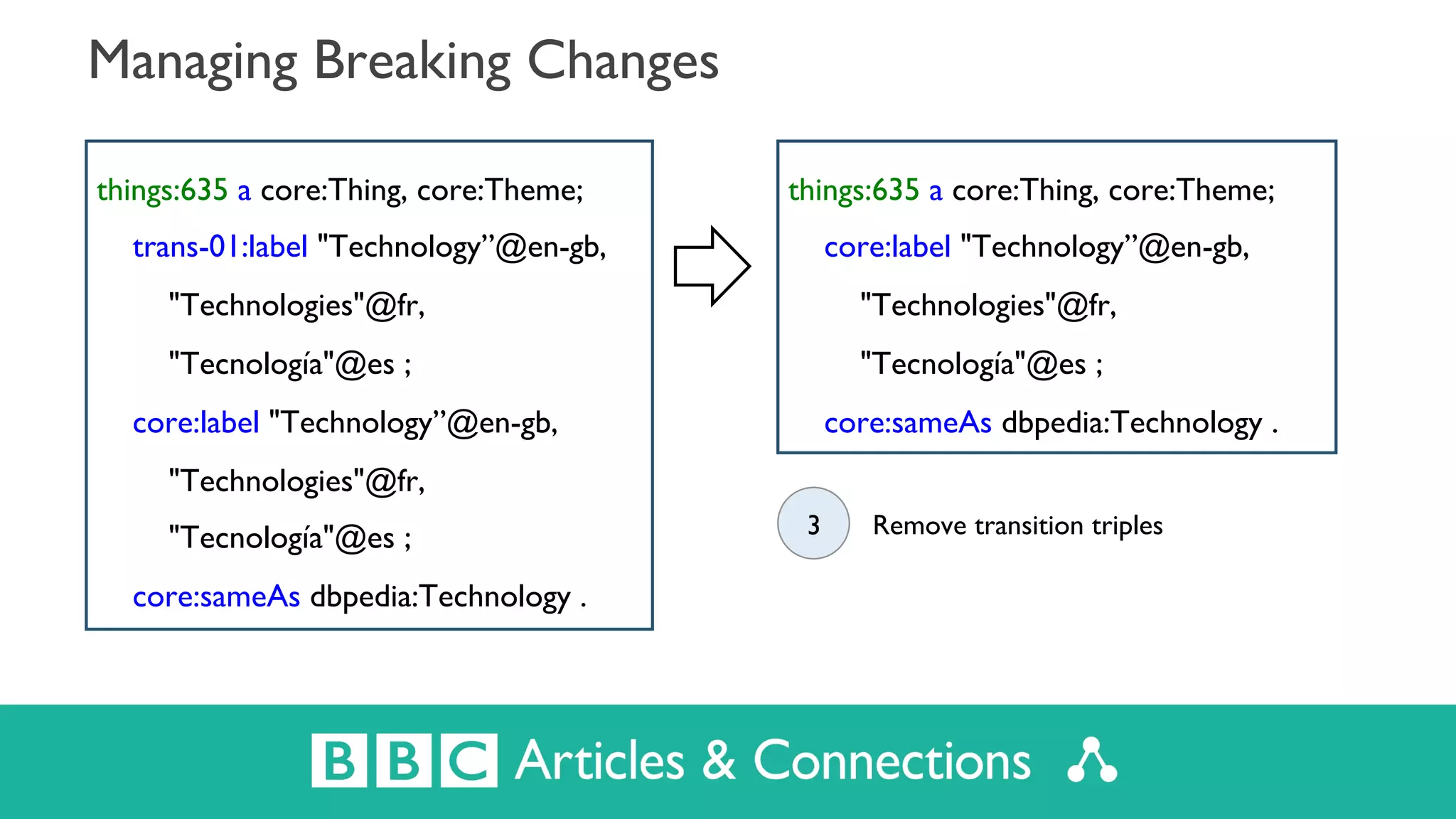 Managing Breaking Changes

things:635 a core:Thing, core:Theme;
trans-01:label "Technology”@en-gb,
"Technologies"@fr,
"Tecnología"@es ;
core:label "Technology”@en-gb,
"Technologies"@fr,
"Tecnología"@es ;
core:sameAs dbpedia:Technology .

things:635 a core:Thing, core:Theme;
core:label "Technology”@en-gb,
"Technologies"@fr,
"Tecnología"@es ;
core:sameAs dbpedia:Technology .

3 Remove transition triples

BBC Articles & Connections